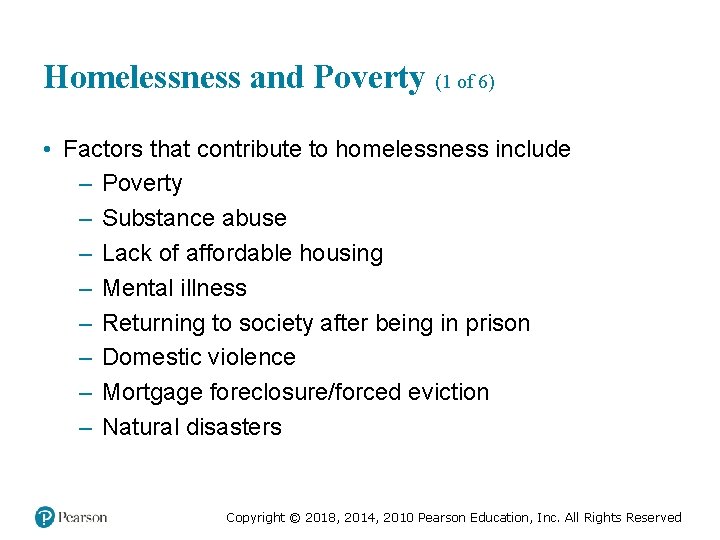 Homelessness and Poverty (1 of 6)

• Factors that contribute to homelessness include
– Poverty
– Substance abuse
– Lack of affordable housing
– Mental illness
– Returning to society after being in prison
– Domestic violence
– Mortgage foreclosure/forced eviction
– Natural disasters

Pearson

Copyright © 2018, 2014, 2010 Pearson Education, Inc. All Rights Reserved